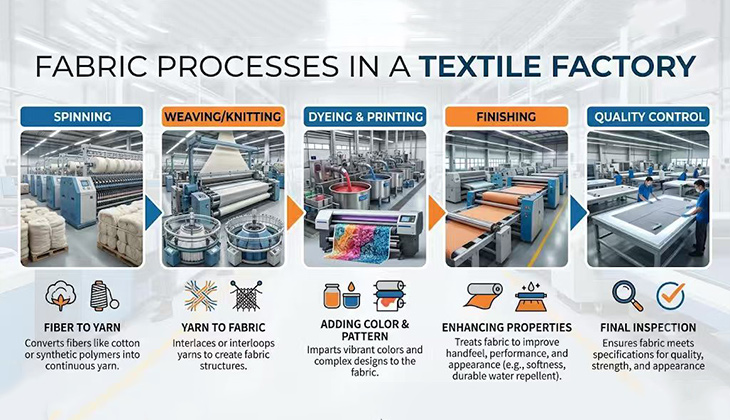 FABRIC PROCESSES IN A TEXTILE FACTORY

SPINNING

FIBER TO YARN

Converts fibers like cotton or synthetic polymers into continuous yarn.

WEAVING/KNITTING

YARN TO FABRIC

Interlaces or interloops yarns to create fabric structures.

DYEING & PRINTING

ADDING COLOR & PATTERN

Imparts vibrant colors and complex designs to the fabric.

FINISHING

ENHANCING PROPERTIES

Treats fabric to improve handfeel, performance, and appearance (e.g., softness, durable water repellent).

QUALITY CONTROL

FINAL INSPECTION

Ensures fabric meets specifications for quality, strength, and appearance